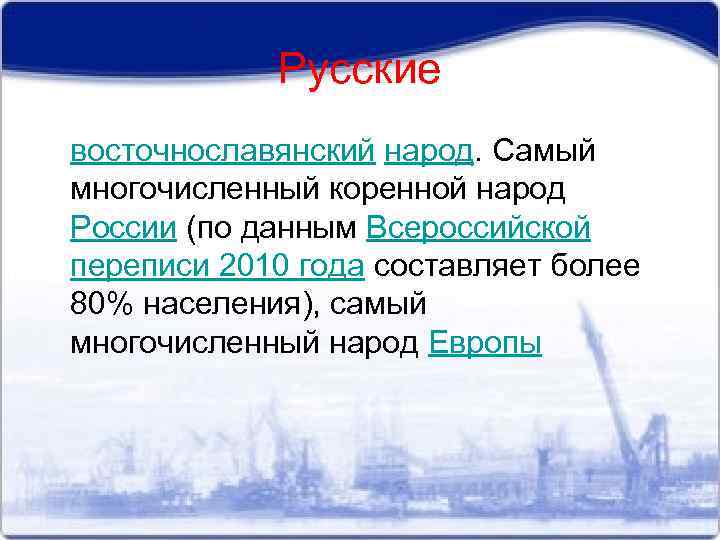 Русские

восточнославянский народ. Самый многочисленный коренной народ России (по данным Всероссийской переписи 2010 года составляет более 80% населения), самый многочисленный народ Европы